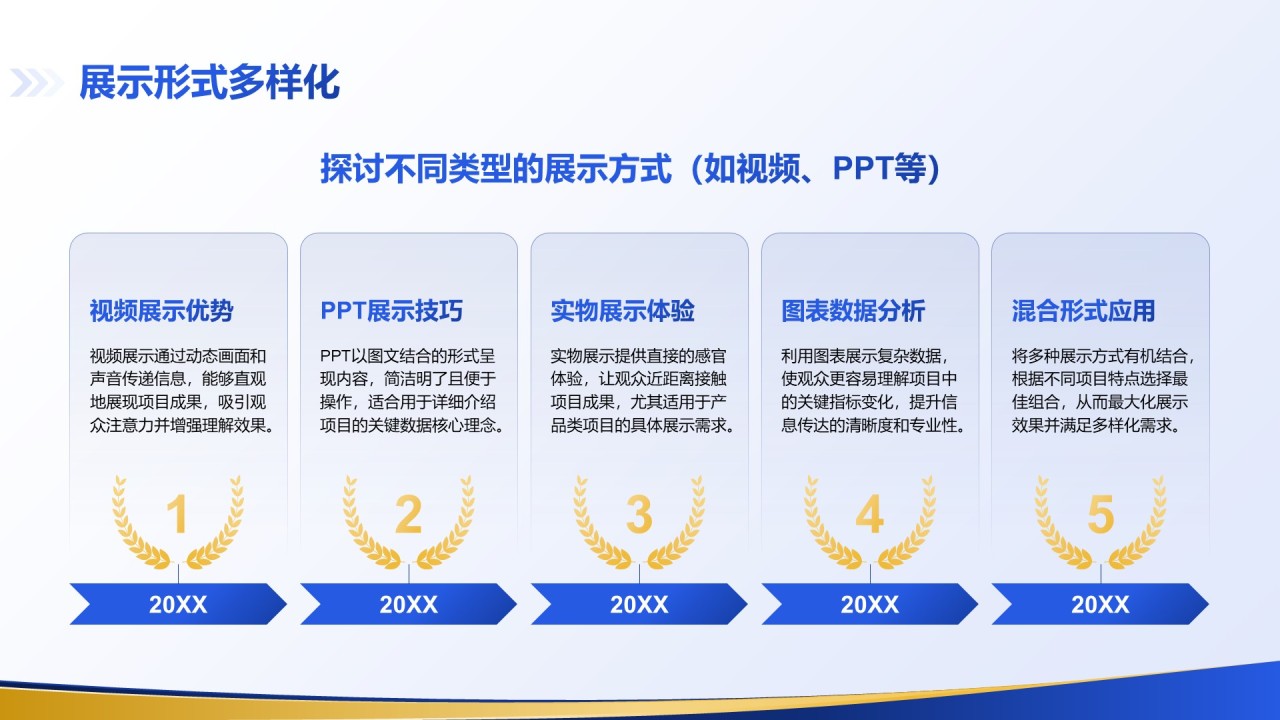 展示形式多样化

探讨不同类型的展示方式（如视频、PPT等）

视频展示优势

视频展示通过动态画面和声音传递信息，能够直观地展现项目成果，吸引观众注意力并增强理解效果。

1

20XX

PPT展示技巧

PPT以图文结合的形式呈现内容，简洁明了且便于操作，适合用于详细介绍项目的关键数据核心理念。

2

20XX

实物展示体验

实物展示提供直接的感官体验，让观众近距离接触项目成果，尤其适用于产品类项目的具体展示需求。

3

20XX

图表数据分析

利用图表展示复杂数据，使观众更容易理解项目中的关键指标变化，提升信息传达的清晰度和专业性。

4

20XX

混合形式应用

将多种展示方式有机结合，根据不同项目特点选择最佳组合，从而最大化展示效果并满足多样化需求。

5

20XX